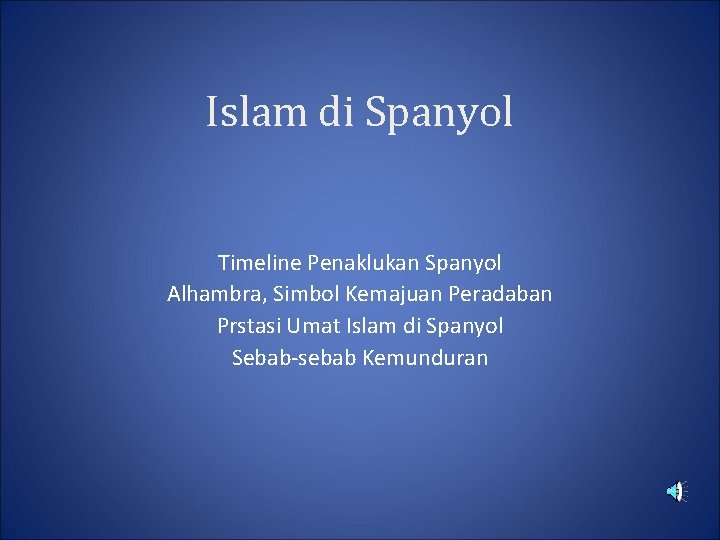 Islam di Spanyol

Timeline Penaklukan Spanyol
Alhambra, Simbol Kemajuan Peradaban
Prstasi Umat Islam di Spanyol
Sebab-sebab Kemunduran